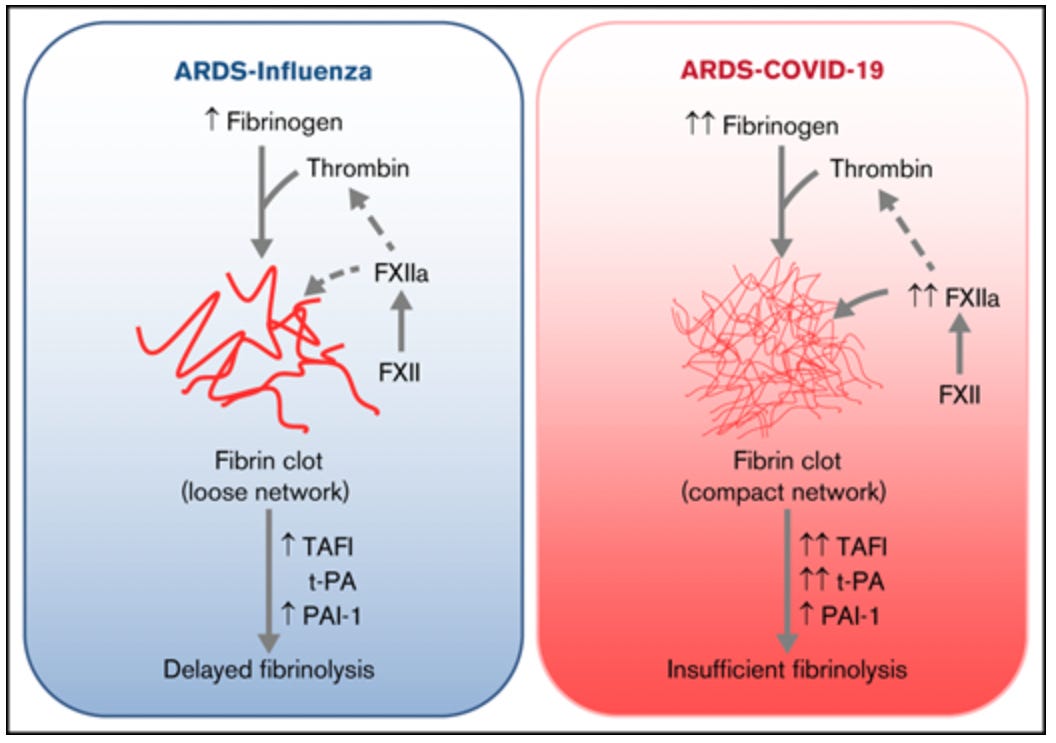 ARDS-Influenza

↑ Fibrinogen

Thrombin

FXIIa

FXII

Fibrin clot
(loose network)

↑ TAFI
t-PA
↑ PAI-1

Delayed fibrinolysis

ARDS-COVID-19

↑↑ Fibrinogen

Thrombin

↑↑ FXIIa

FXII

Fibrin clot
(compact network)

↑↑ TAFI
↑↑ t-PA
↑ PAI-1

Insufficient fibrinolysis